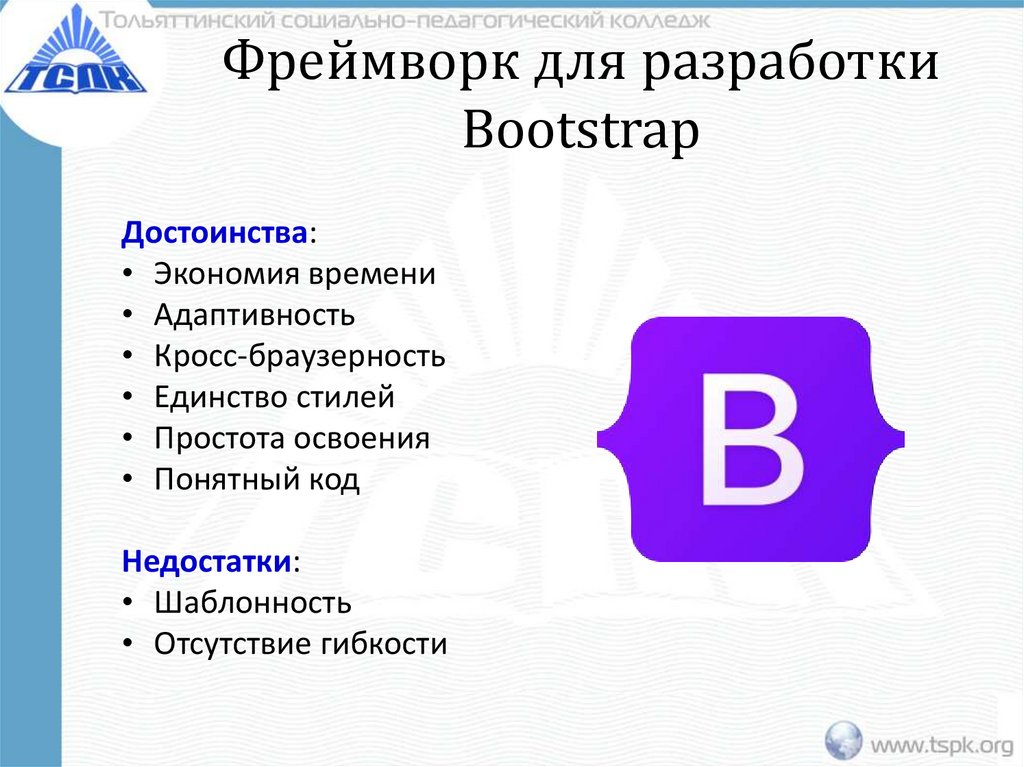 ТСПК

Тольяттинский социально-педагогический колледж

Фреймворк для разработки Bootstrap

Достоинства:
• Экономия времени
• Адаптивность
• Кросс-браузерность
• Единство стилей
• Простота освоения
• Понятный код

Недостатки:
• Шаблонность
• Отсутствие гибкости

B

www.tspk.org